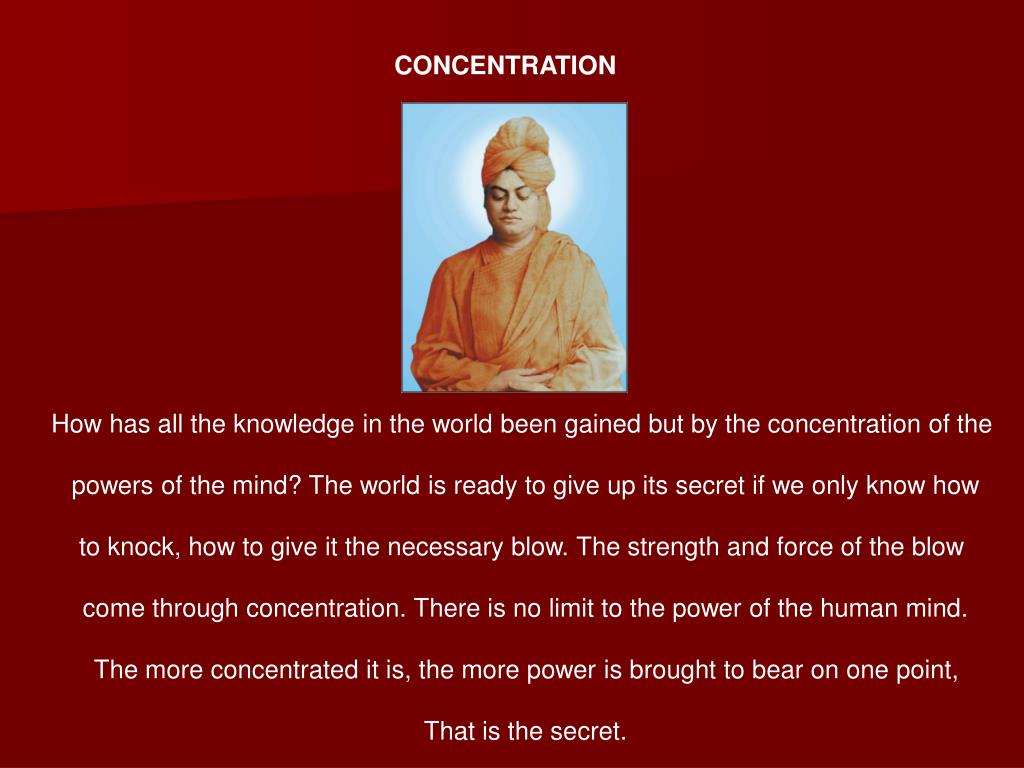 CONCENTRATION

How has all the knowledge in the world been gained but by the concentration of the powers of the mind? The world is ready to give up its secret if we only know how to knock, how to give it the necessary blow. The strength and force of the blow come through concentration. There is no limit to the power of the human mind. The more concentrated it is, the more power is brought to bear on one point, That is the secret.